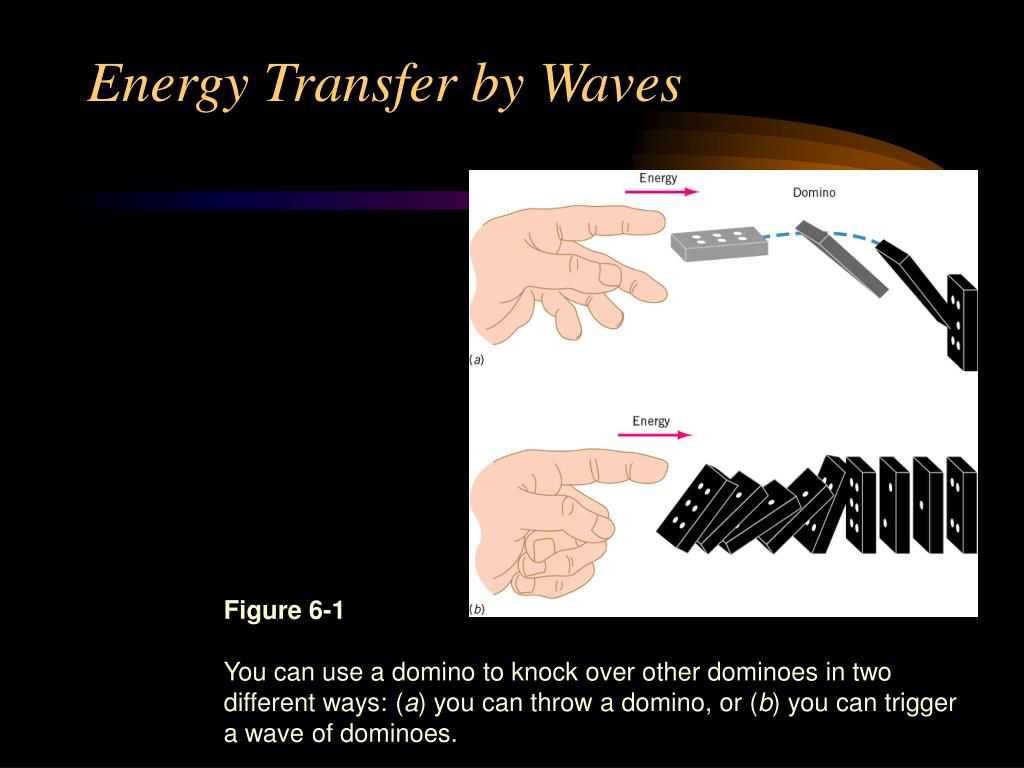 Energy Transfer by Waves

Energy

Domino

(a)

Energy

(b)

Figure 6-1

You can use a domino to knock over other dominoes in two different ways: (a) you can throw a domino, or (b) you can trigger a wave of dominoes.